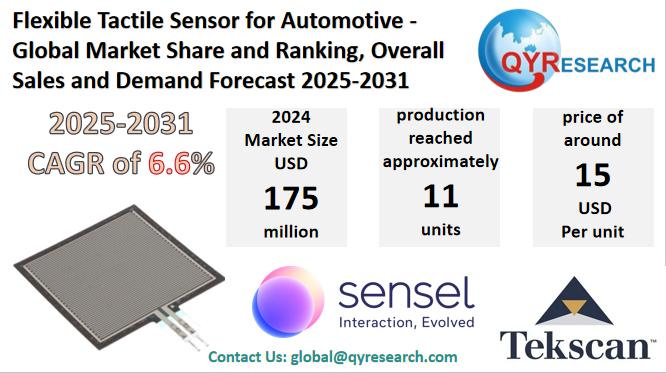 Flexible Tactile Sensor for Automotive - Global Market Share and Ranking, Overall Sales and Demand Forecast 2025-2031

QYRESEARCH

2025-2031
CAGR of 6.6%

2024
Market Size
USD
175
million

production
reached
approximately
11
units

price of
around
15
USD
Per unit

sensel
Interaction, Evolved

Tekscan

Contact Us: global@qyresearch.com